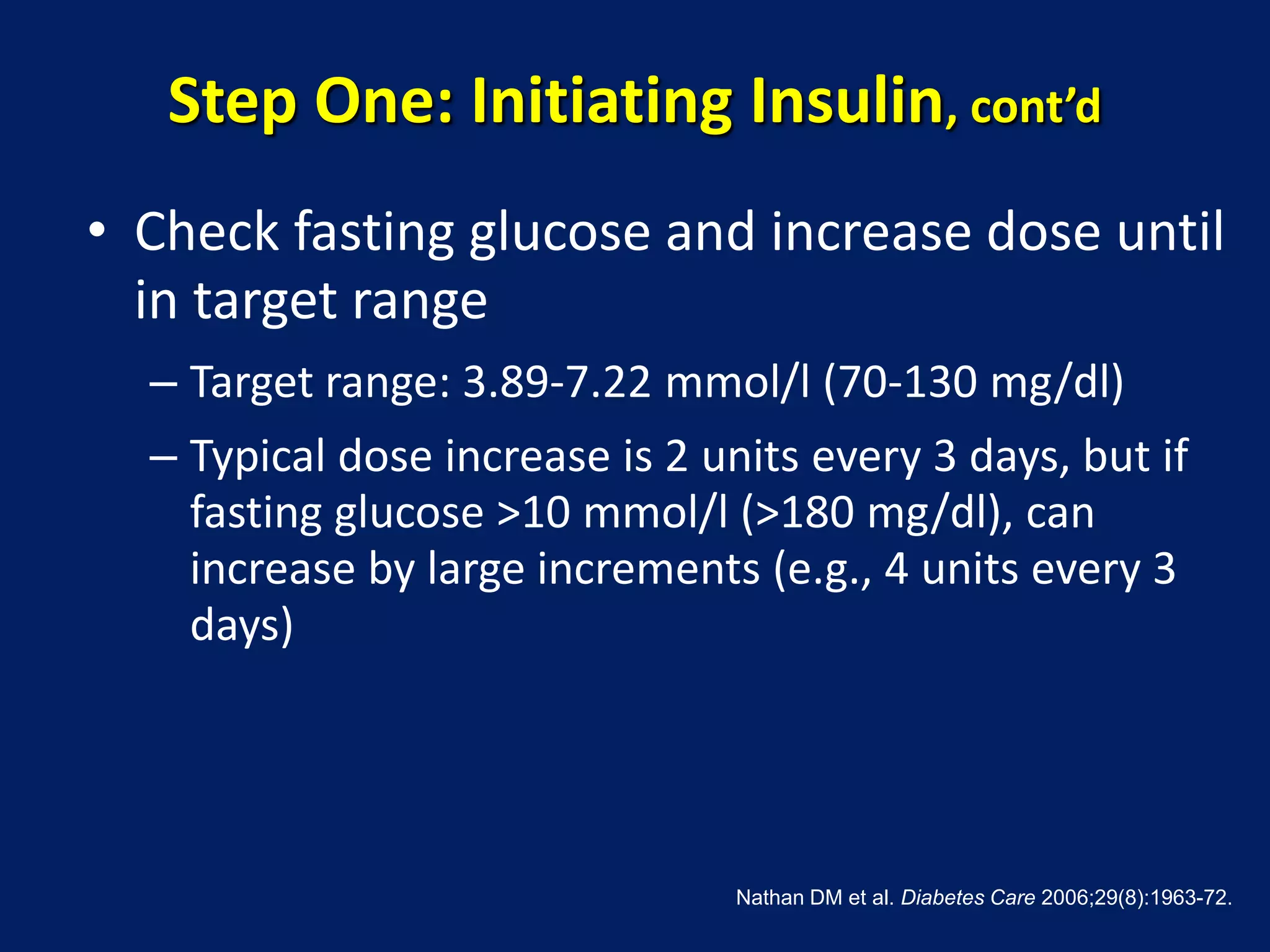 Step One: Initiating Insulin, cont'd

• Check fasting glucose and increase dose until in target range

– Target range: 3.89-7.22 mmol/l (70-130 mg/dl)

– Typical dose increase is 2 units every 3 days, but if fasting glucose >10 mmol/l (>180 mg/dl), can increase by large increments (e.g., 4 units every 3 days)

Nathan DM et al. Diabetes Care 2006;29(8):1963-72.